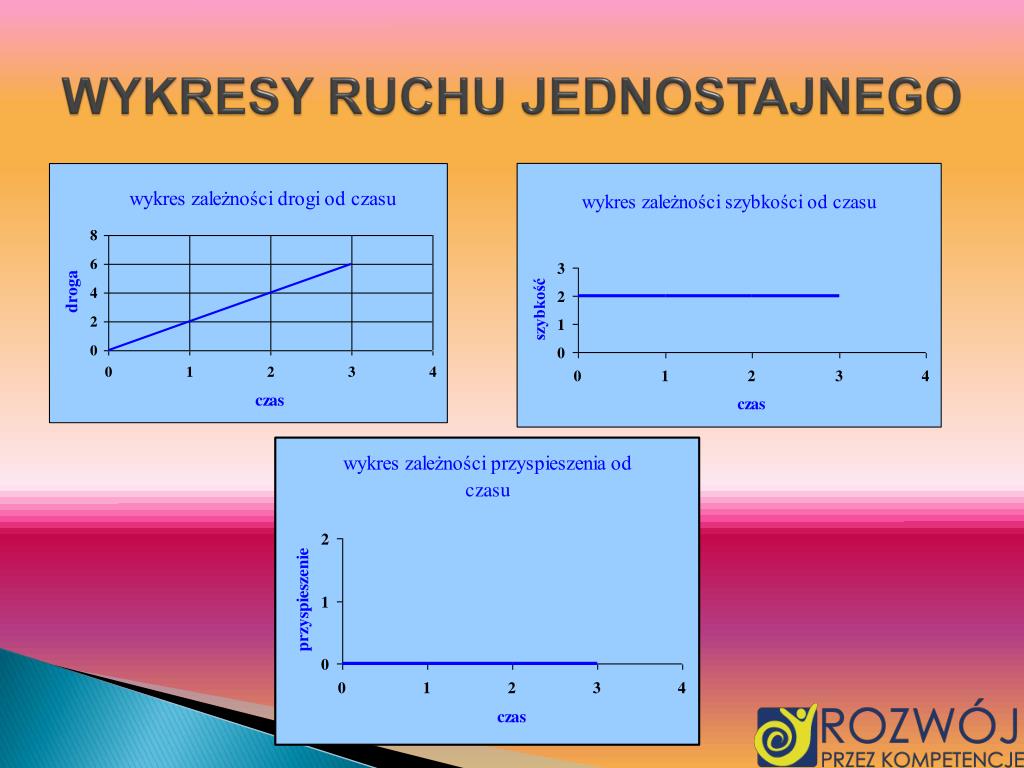 WYKRESY RUCHU JEDNOSTAJNEGO

wykres zależności drogi od czasu

droga

8
6
4
2
0

0 1 2 3 4

czas

wykres zależności szybkości od czasu

szybkość

3
2
1
0

0 1 2 3 4

czas

wykres zależności przyspieszenia od czasu

przyspieszenie

2
1
0

0 1 2 3 4

czas

ROZWÓJ
PRZEZ KOMPETENCJE